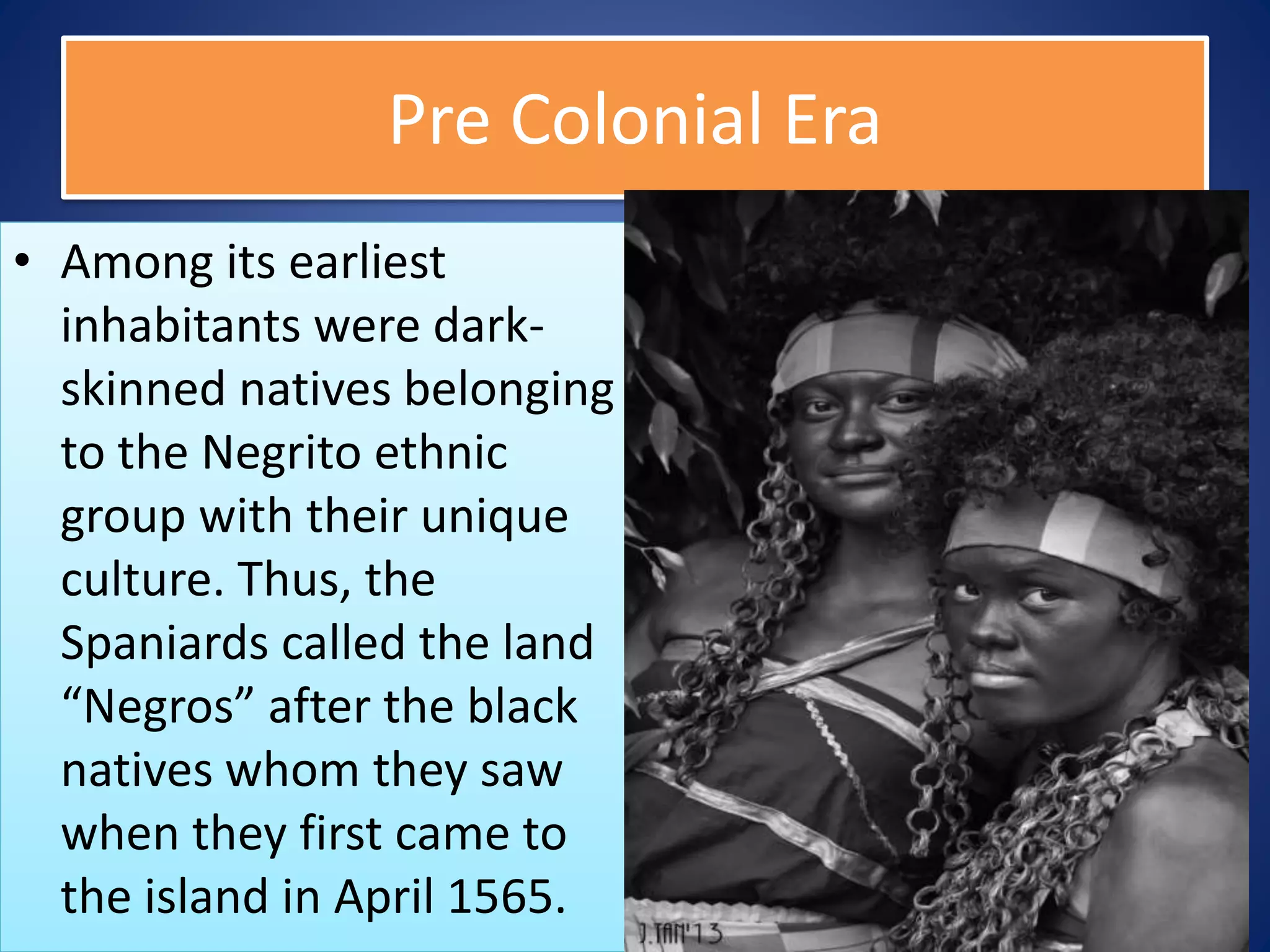 Pre Colonial Era

• Among its earliest inhabitants were dark-skinned natives belonging to the Negrito ethnic group with their unique culture. Thus, the Spaniards called the land “Negros” after the black natives whom they saw when they first came to the island in April 1565.

J.TAN'13